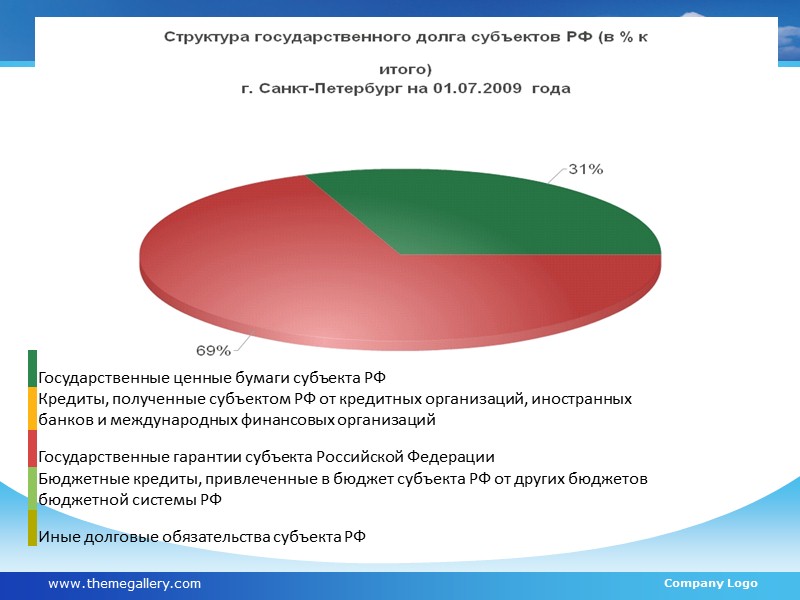 Структура государственного долга субъектов РФ (в % к итого)
г. Санкт-Петербург на 01.07.2009 года

31%

69%

Государственные ценные бумаги субъекта РФ
Кредиты, полученные субъектом РФ от кредитных организаций, иностранных банков и международных финансовых организаций
Государственные гарантии субъекта Российской Федерации
Бюджетные кредиты, привлеченные в бюджет субъекта РФ от других бюджетов бюджетной системы РФ
Иные долговые обязательства субъекта РФ

www.themegallery.com
Company Logo